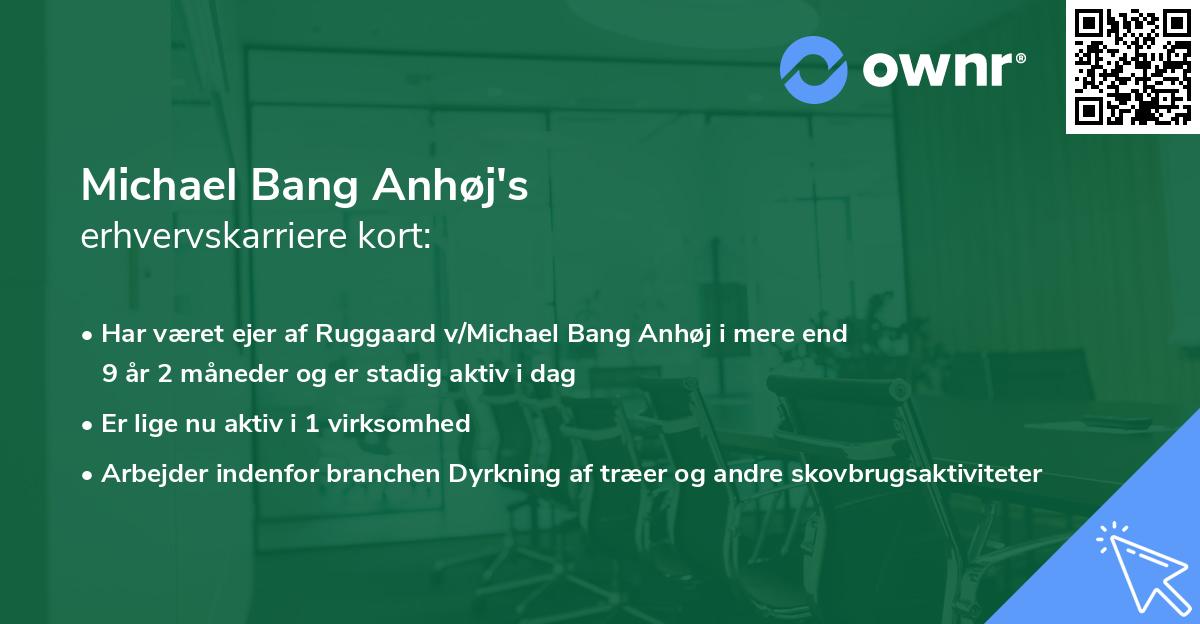 ownr®

Michael Bang Anhøj's
erhvervskarriere kort:

• Har været ejer af Ruggaard v/Michael Bang Anhøj i mere end 9 år 2 måneder og er stadig aktiv i dag

• Er lige nu aktiv i 1 virksomhed

• Arbejder indenfor branchen Dyrkning af træer og andre skovbrugsaktiviteter